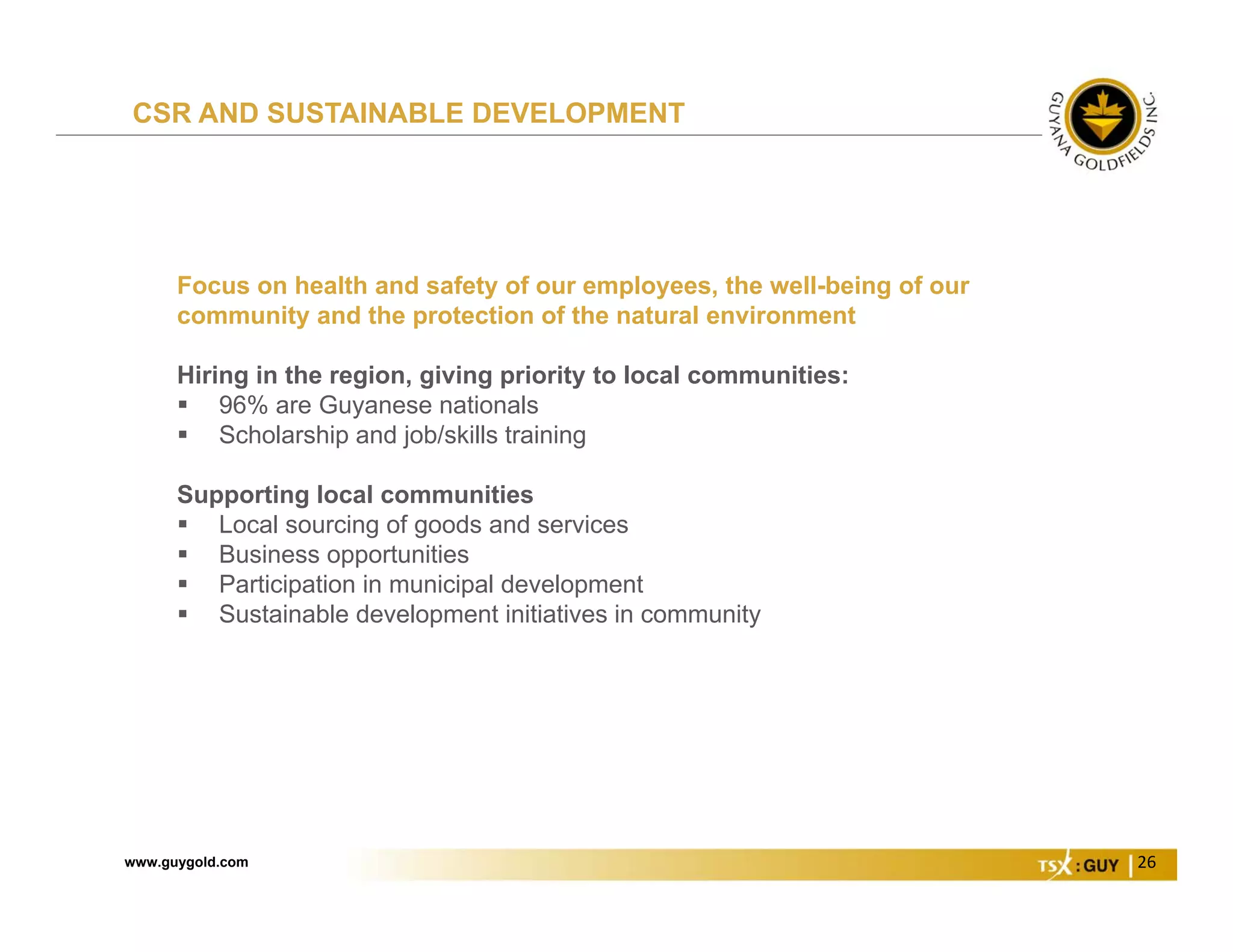 CSR AND SUSTAINABLE DEVELOPMENT

GUYANA GOLDFIELDS INC.

Focus on health and safety of our employees, the well-being of our community and the protection of the natural environment

Hiring in the region, giving priority to local communities:
▪ 96% are Guyanese nationals
▪ Scholarship and job/skills training

Supporting local communities
▪ Local sourcing of goods and services
▪ Business opportunities
▪ Participation in municipal development
▪ Sustainable development initiatives in community

www.guygold.com

TSX : GUY | 26